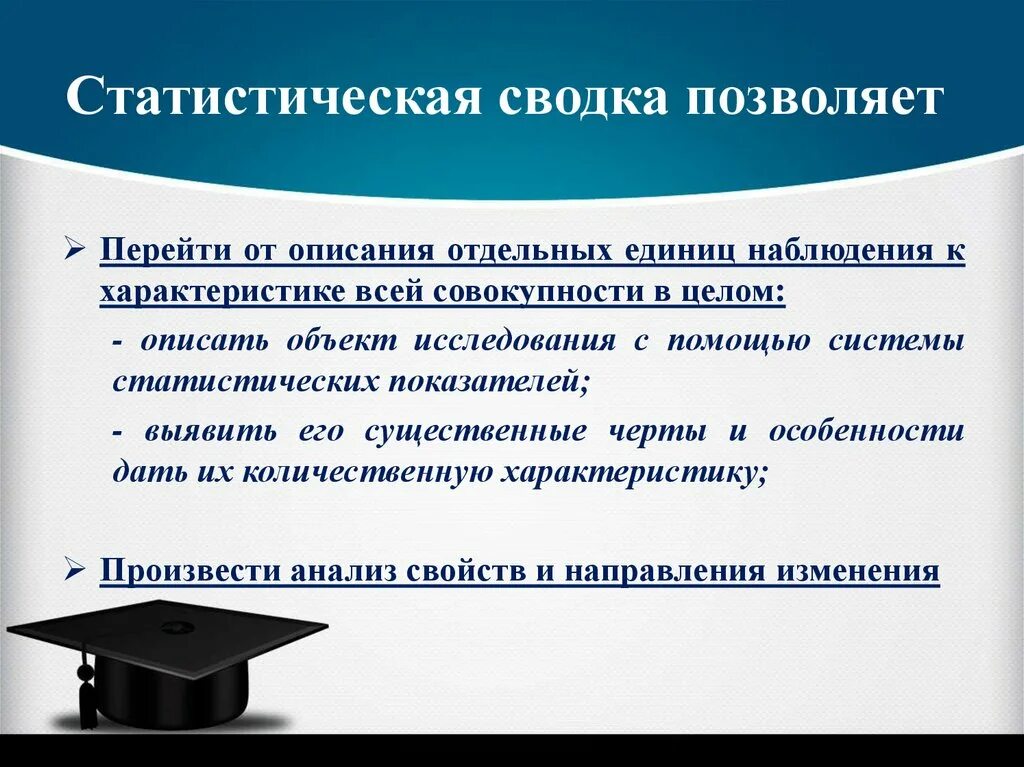 Статистическая сводка позволяет

➢ Перейти от описания отдельных единиц наблюдения к характеристике всей совокупности в целом:

- описать объект исследования с помощью системы статистических показателей;

- выявить его существенные черты и особенности дать их количественную характеристику;

➢ Произвести анализ свойств и направления изменения